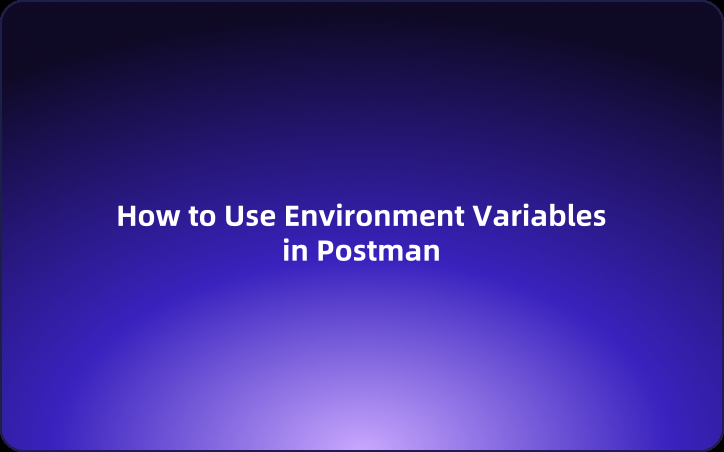 How to Use Environment Variables in Postman